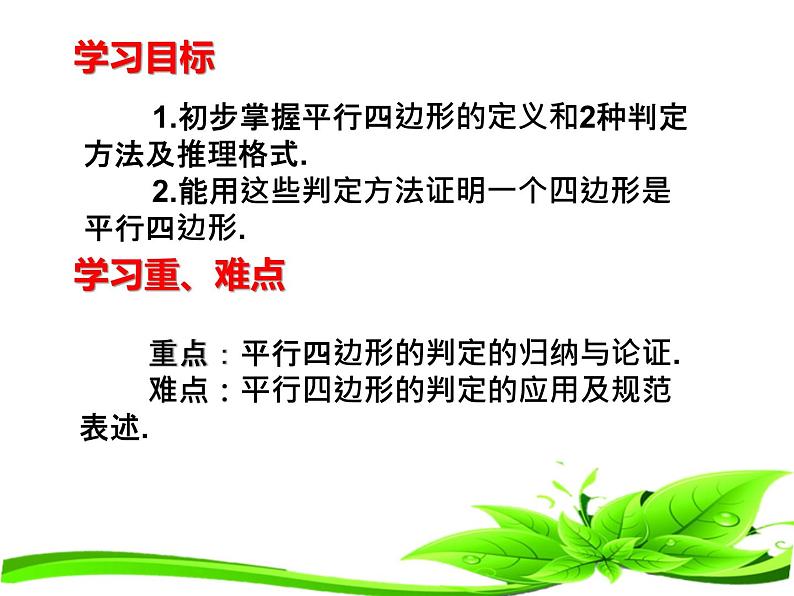 学习目标

1.初步掌握平行四边形的定义和2种判定方法及推理格式.

2.能用这些判定方法证明一个四边形是平行四边形.

学习重、难点

重点：平行四边形的判定的归纳与论证.

难点：平行四边形的判定的应用及规范表述.